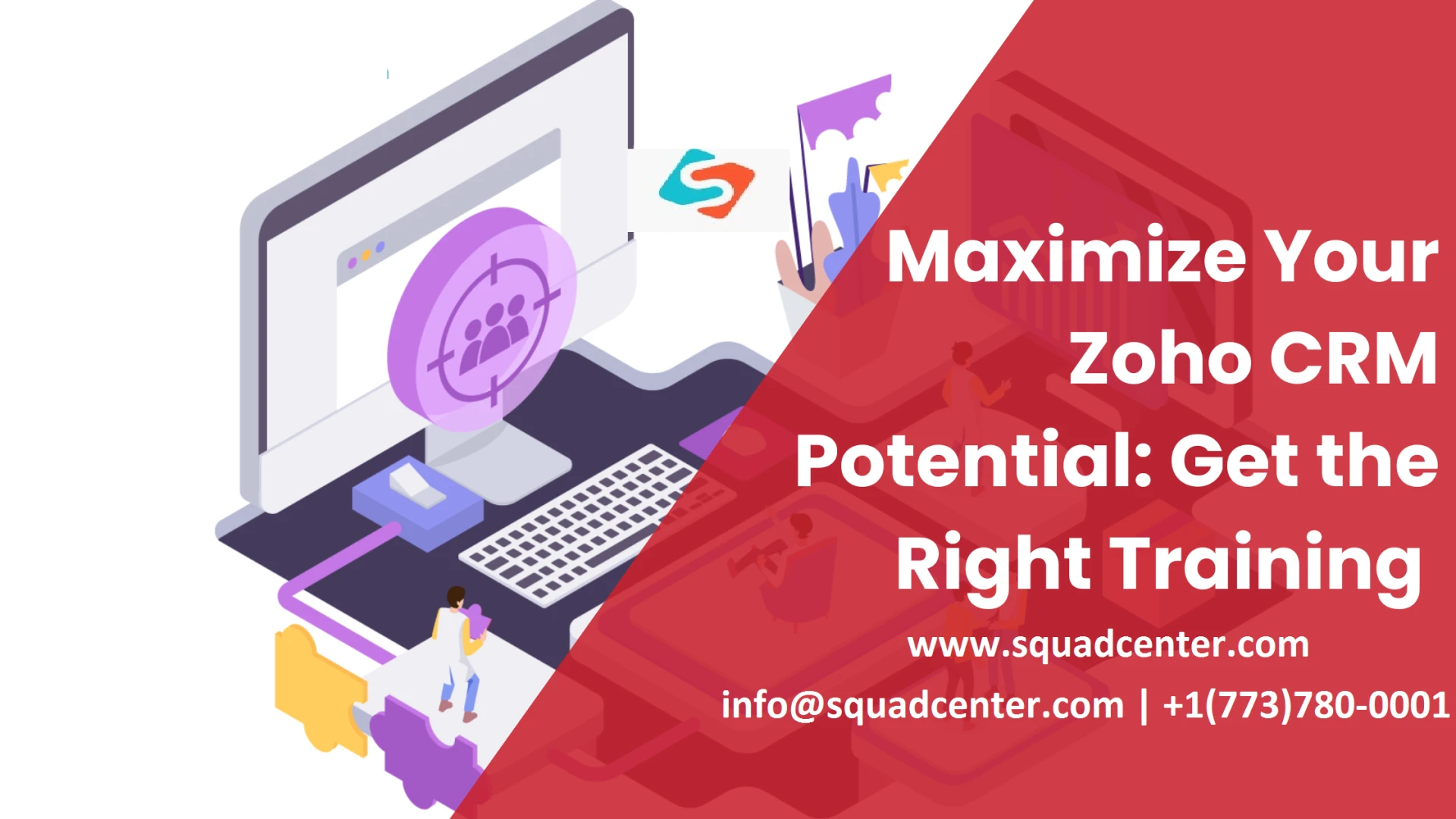 Maximize Your Zoho CRM Potential: Get the Right Training

www.squadcenter.com

info@squadcenter.com | +1(773)780-0001